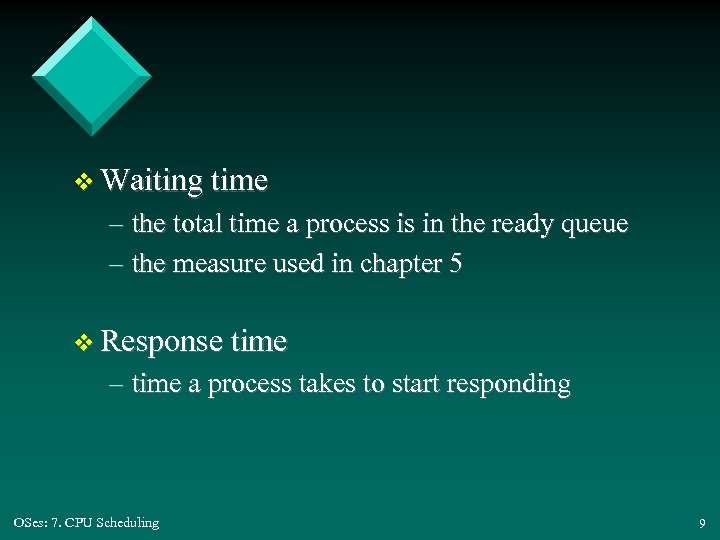 ❖ Waiting time
– the total time a process is in the ready queue
– the measure used in chapter 5

❖ Response time
– time a process takes to start responding

OSes: 7. CPU Scheduling

9